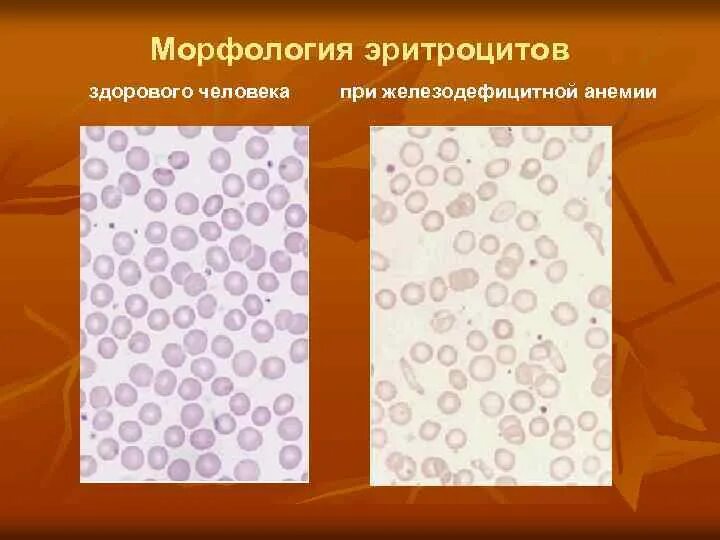 Морфология эритроцитов

здорового человека

при железодефицитной анемии